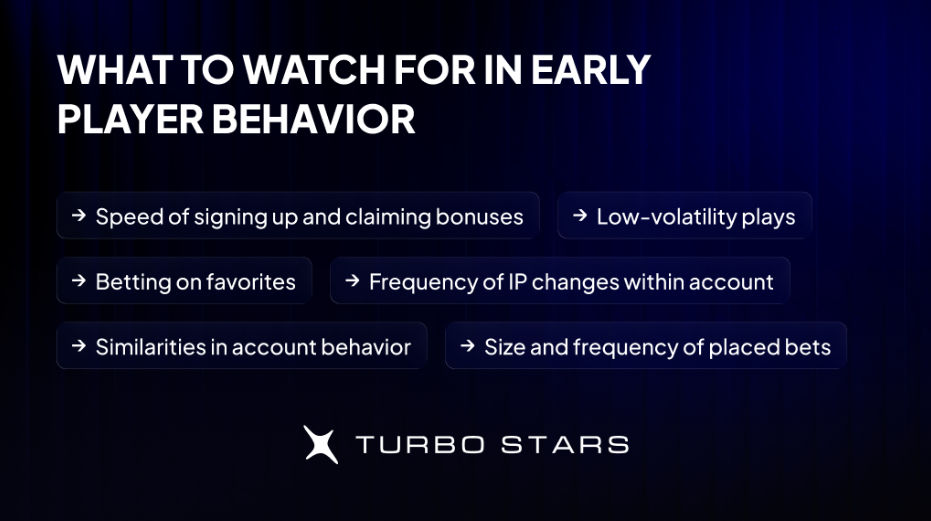 WHAT TO WATCH FOR IN EARLY PLAYER BEHAVIOR

→ Speed of signing up and claiming bonuses

→ Low-volatility plays

→ Betting on favorites

→ Frequency of IP changes within account

→ Similarities in account behavior

→ Size and frequency of placed bets

TURBO STARS